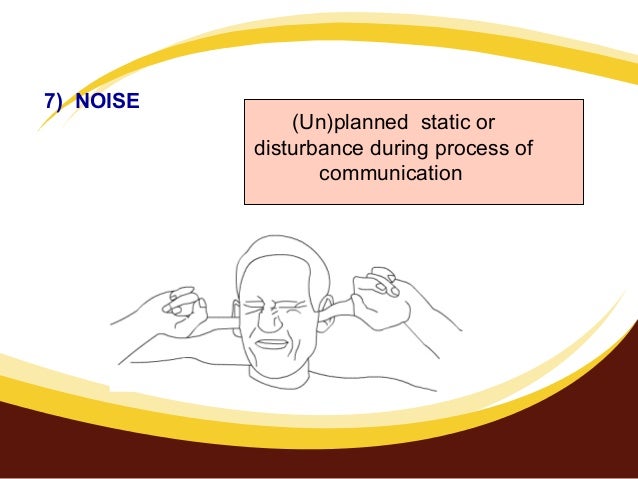 7) NOISE

(Un)planned static or disturbance during process of communication